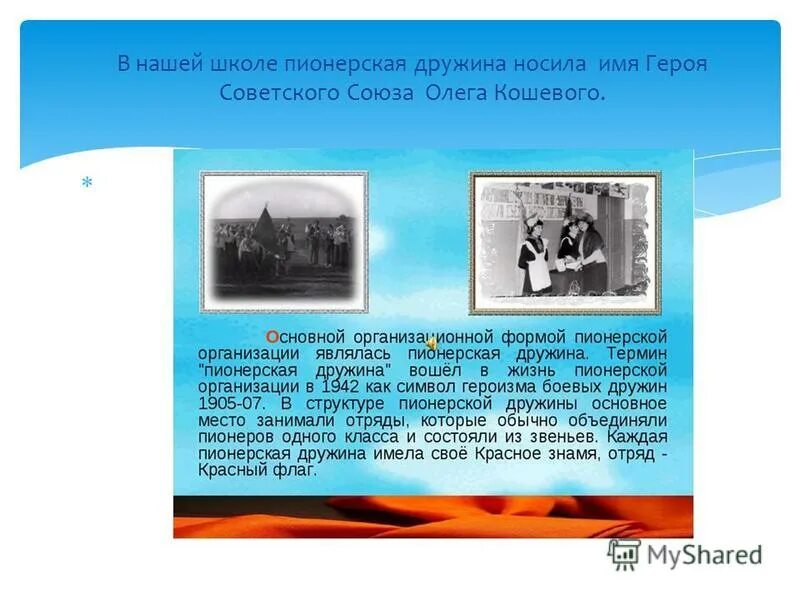 В нашей школе пионерская дружина носила имя Героя Советского Союза Олега Кошевого.

*

Основной организационной формой пионерской организации являлась пионерская дружина. Термин "пионерская дружина" вошёл в жизнь пионерской организации в 1942 как символ героизма боевых дружин 1905-07. В структуре пионерской дружины основное место занимали отряды, которые обычно объединяли пионеров одного класса и состояли из звеньев. Каждая пионерская дружина имела своё Красное знамя, отряд - Красный флаг.

MyShared